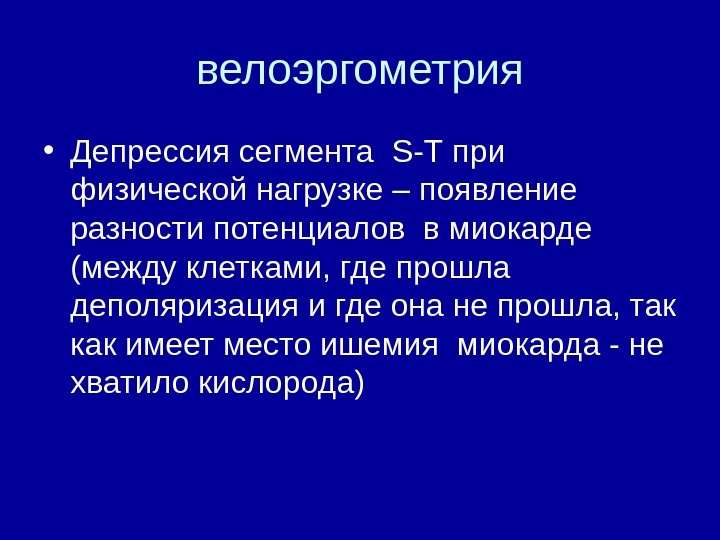 велоэргометрия

• Депрессия сегмента S-T при физической нагрузке – появление разности потенциалов в миокарде (между клетками, где прошла деполяризация и где она не прошла, так как имеет место ишемия миокарда - не хватило кислорода)